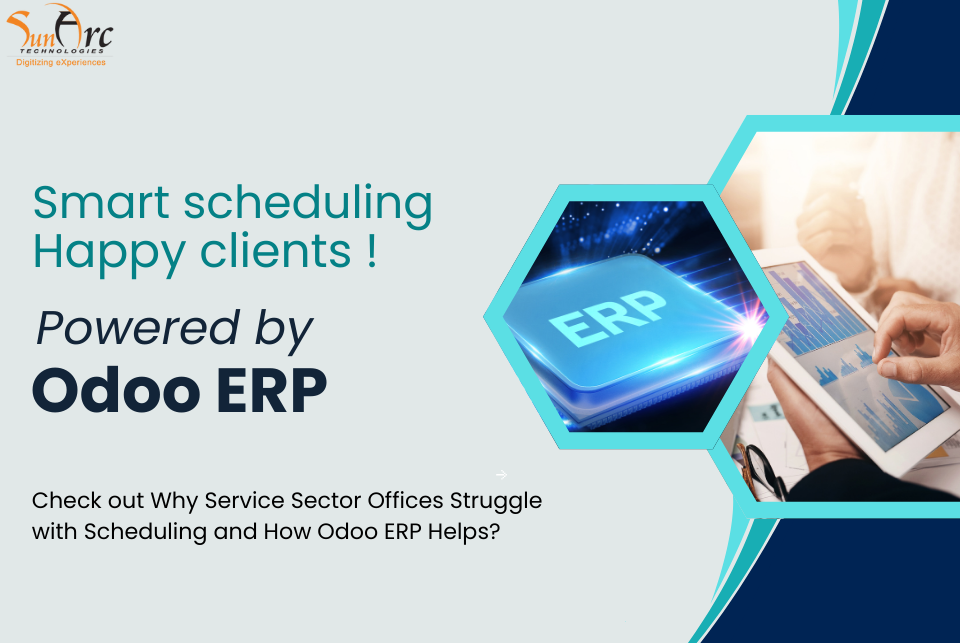 SunArc
TECHNOLOGIES
Digitizing eXperiences

Smart scheduling
Happy clients !

Powered by
Odoo ERP

ERP

Check out Why Service Sector Offices Struggle with Scheduling and How Odoo ERP Helps?